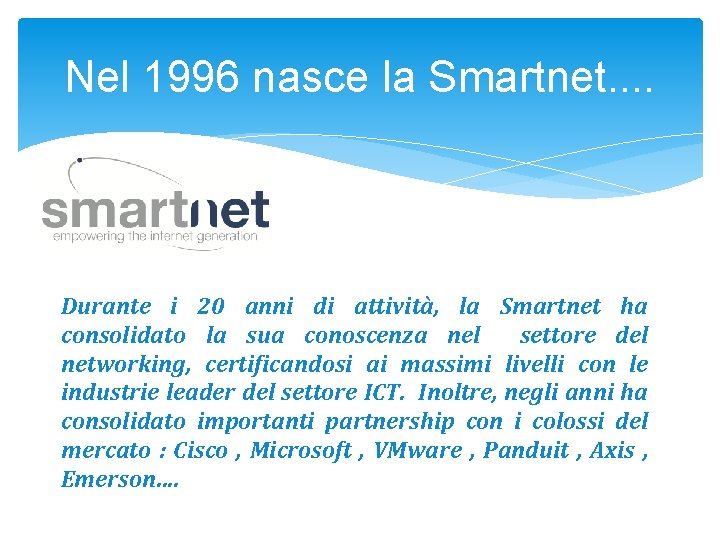 Nel 1996 nasce la Smartnet....

smartnet
empowering the internet generation

Durante i 20 anni di attività, la Smartnet ha consolidato la sua conoscenza nel settore del networking, certificandosi ai massimi livelli con le industrie leader del settore ICT. Inoltre, negli anni ha consolidato importanti partnership con i colossi del mercato : Cisco , Microsoft , VMware , Panduit , Axis , Emerson....